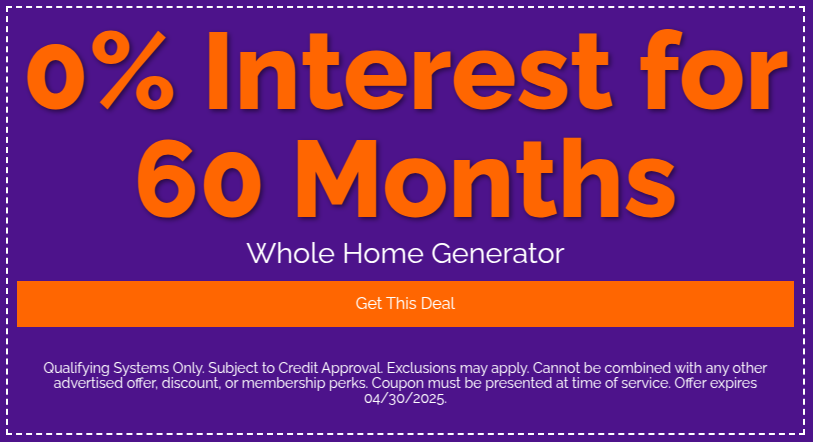 0% Interest for 60 Months

Whole Home Generator

Get This Deal

Qualifying Systems Only. Subject to Credit Approval. Exclusions may apply. Cannot be combined with any other advertised offer, discount, or membership perks. Coupon must be presented at time of service. Offer expires 04/30/2025.